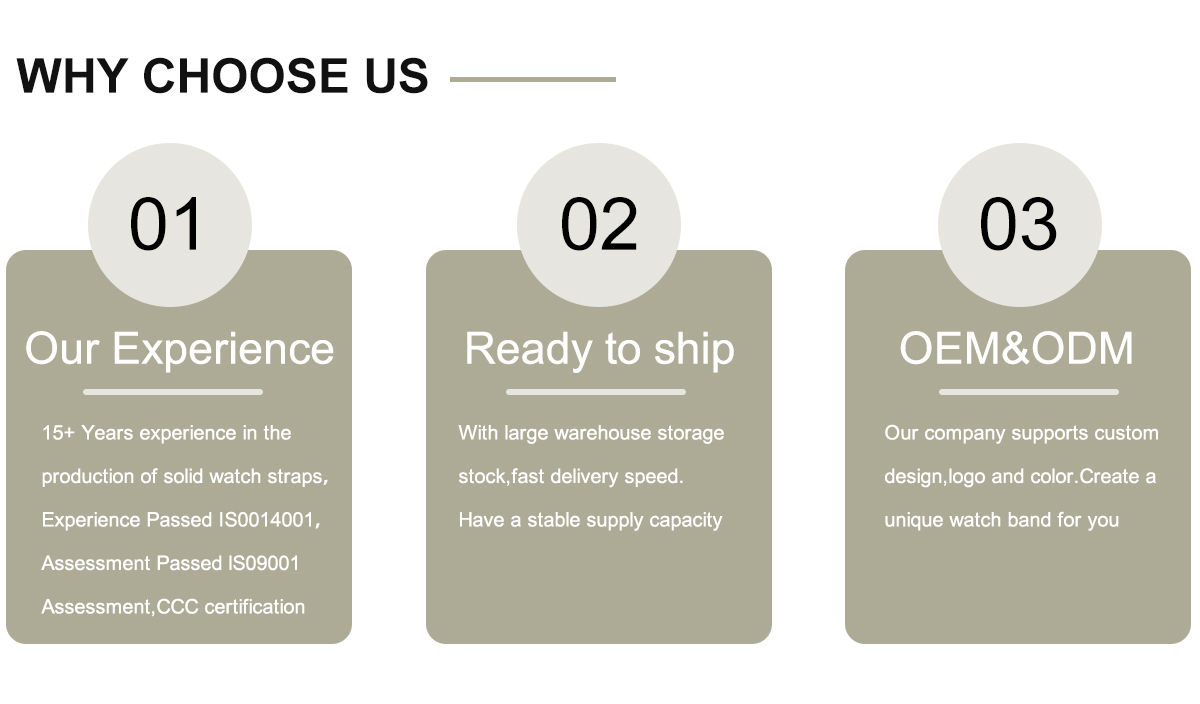 WHY CHOOSE US

01

Our Experience

15+ Years experience in the production of solid watch straps, Experience Passed IS0014001, Assessment Passed IS09001 Assessment,CCC certification

02

Ready to ship

With large warehouse storage stock,fast delivery speed. Have a stable supply capacity

03

OEM&ODM

Our company supports custom design,logo and color.Create a unique watch band for you